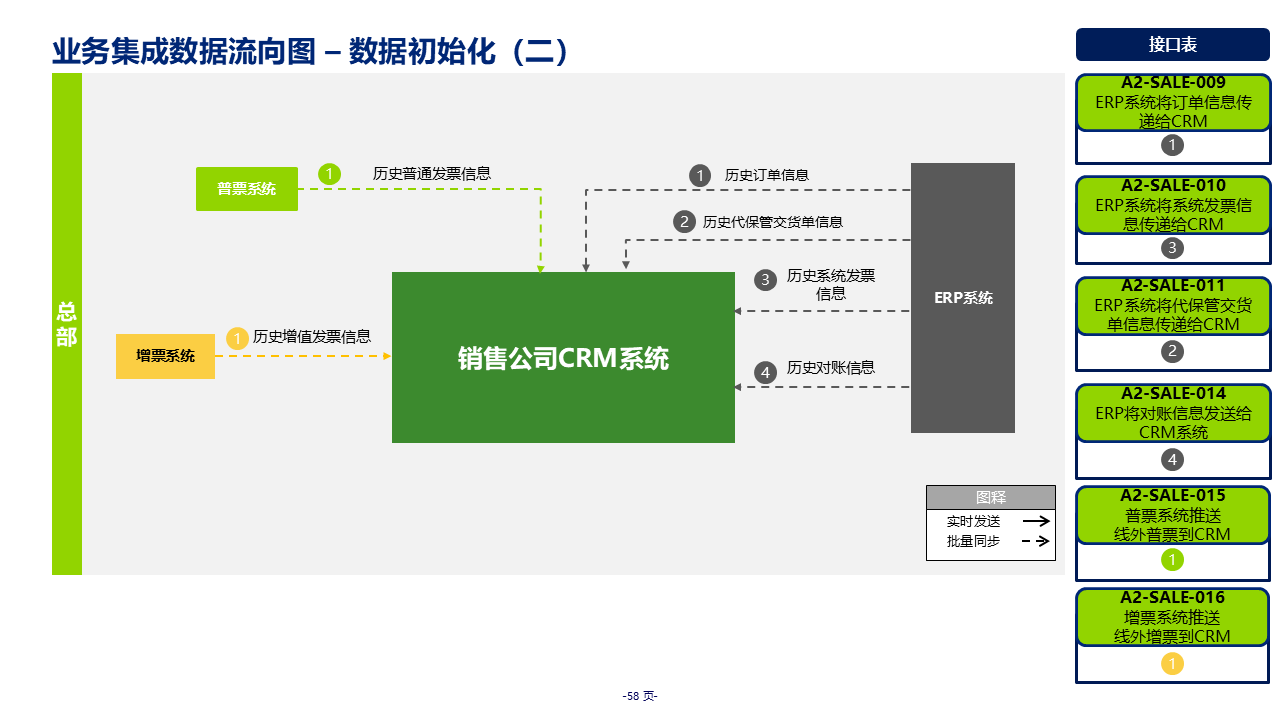 业务集成数据流向图 – 数据初始化（二）

总部

普票系统

1 历史普通发票信息

增票系统

1 历史增值发票信息

销售公司CRM系统

1 历史订单信息

2 历史代保管交货单信息

3 历史系统发票信息

4 历史对账信息

ERP系统

图释
实时发送
批量同步

接口表

A2-SALE-009
ERP系统将订单信息传递给CRM
1

A2-SALE-010
ERP系统将系统发票信息传递给CRM
3

A2-SALE-011
ERP系统将代保管交货单信息传递给CRM
2

A2-SALE-014
ERP将对账信息发送给CRM系统
4

A2-SALE-015
普票系统推送线外普票到CRM
1

A2-SALE-016
增票系统推送线外增票到CRM
1

-58 页-